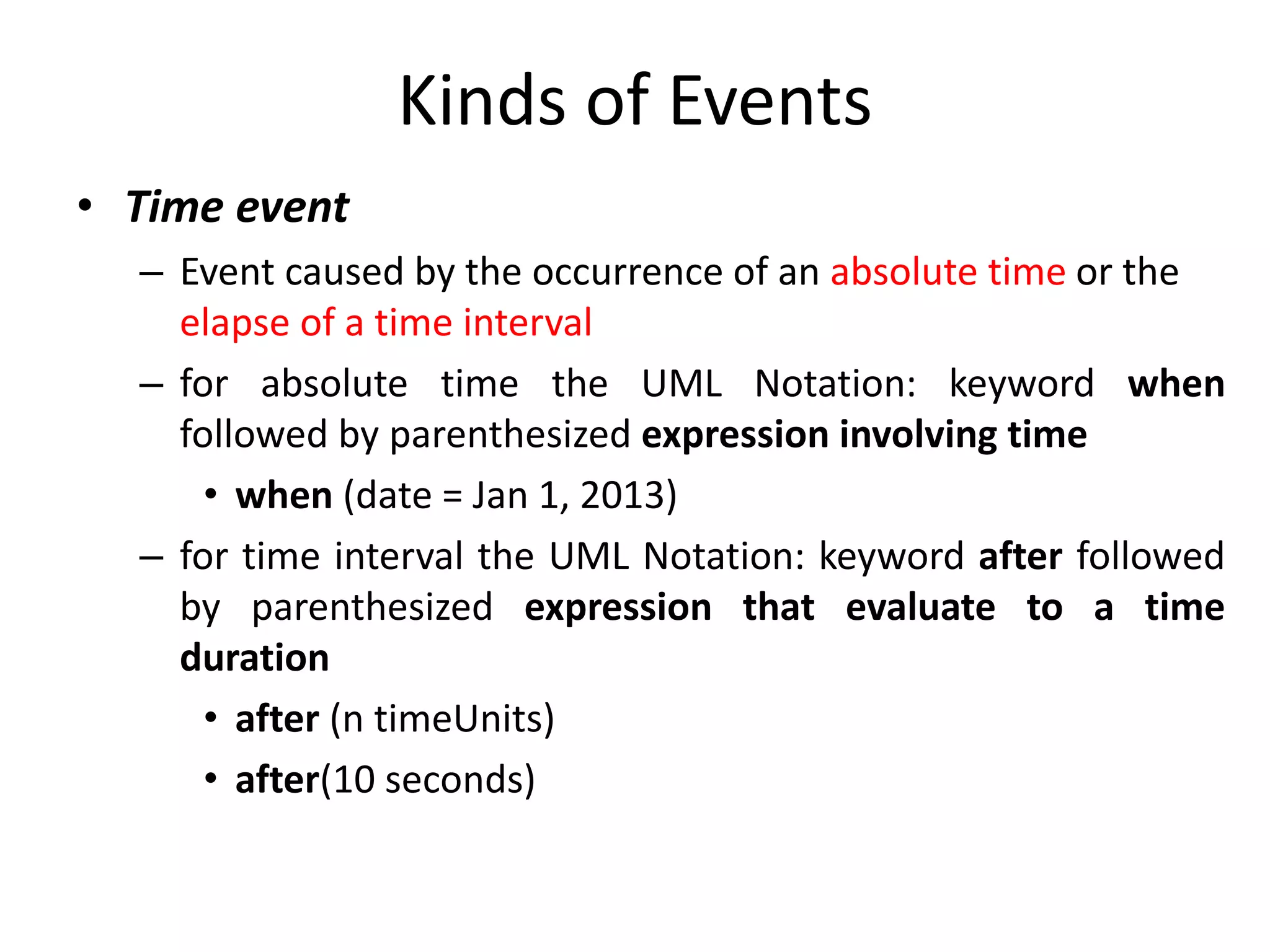 Kinds of Events

• Time event

– Event caused by the occurrence of an absolute time or the elapse of a time interval

– for absolute time the UML Notation: keyword when followed by parenthesized expression involving time

• when (date = Jan 1, 2013)

– for time interval the UML Notation: keyword after followed by parenthesized expression that evaluate to a time duration

• after (n timeUnits)

• after(10 seconds)